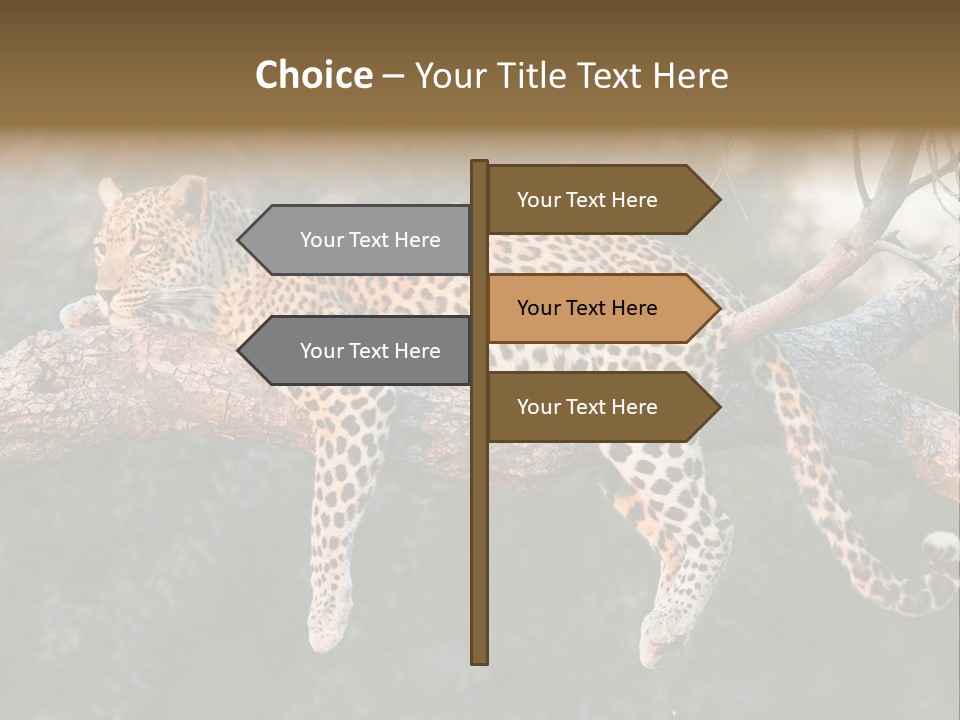 Choice – Your Title Text Here

Your Text Here

Your Text Here

Your Text Here

Your Text Here

Your Text Here